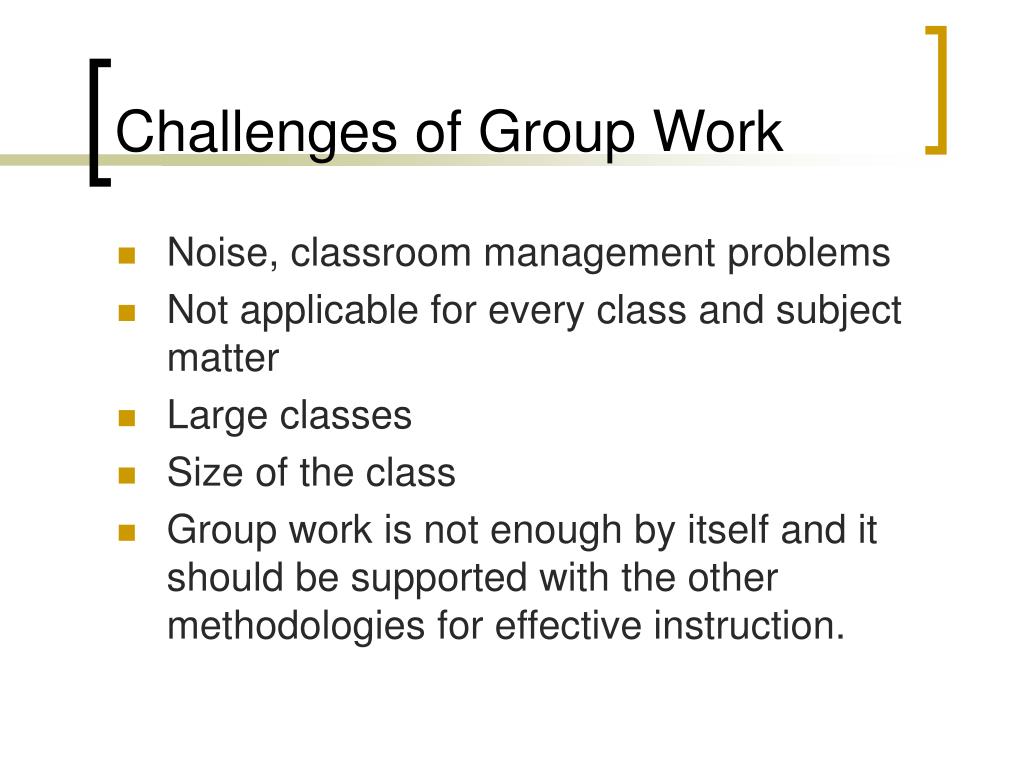 Challenges of Group Work

- Noise, classroom management problems
- Not applicable for every class and subject matter
- Large classes
- Size of the class
- Group work is not enough by itself and it should be supported with the other methodologies for effective instruction.